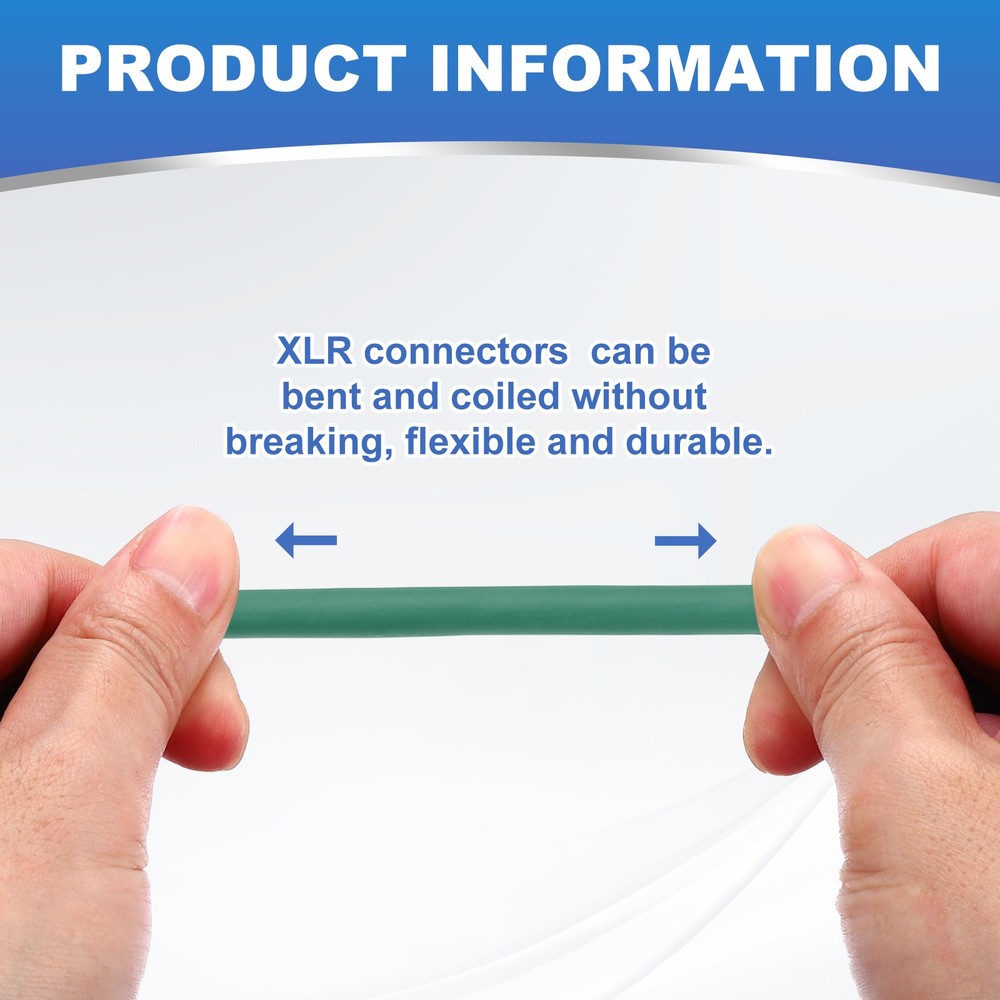 PRODUCT INFORMATION

XLR connectors can be bent and coiled without breaking, flexible and durable.